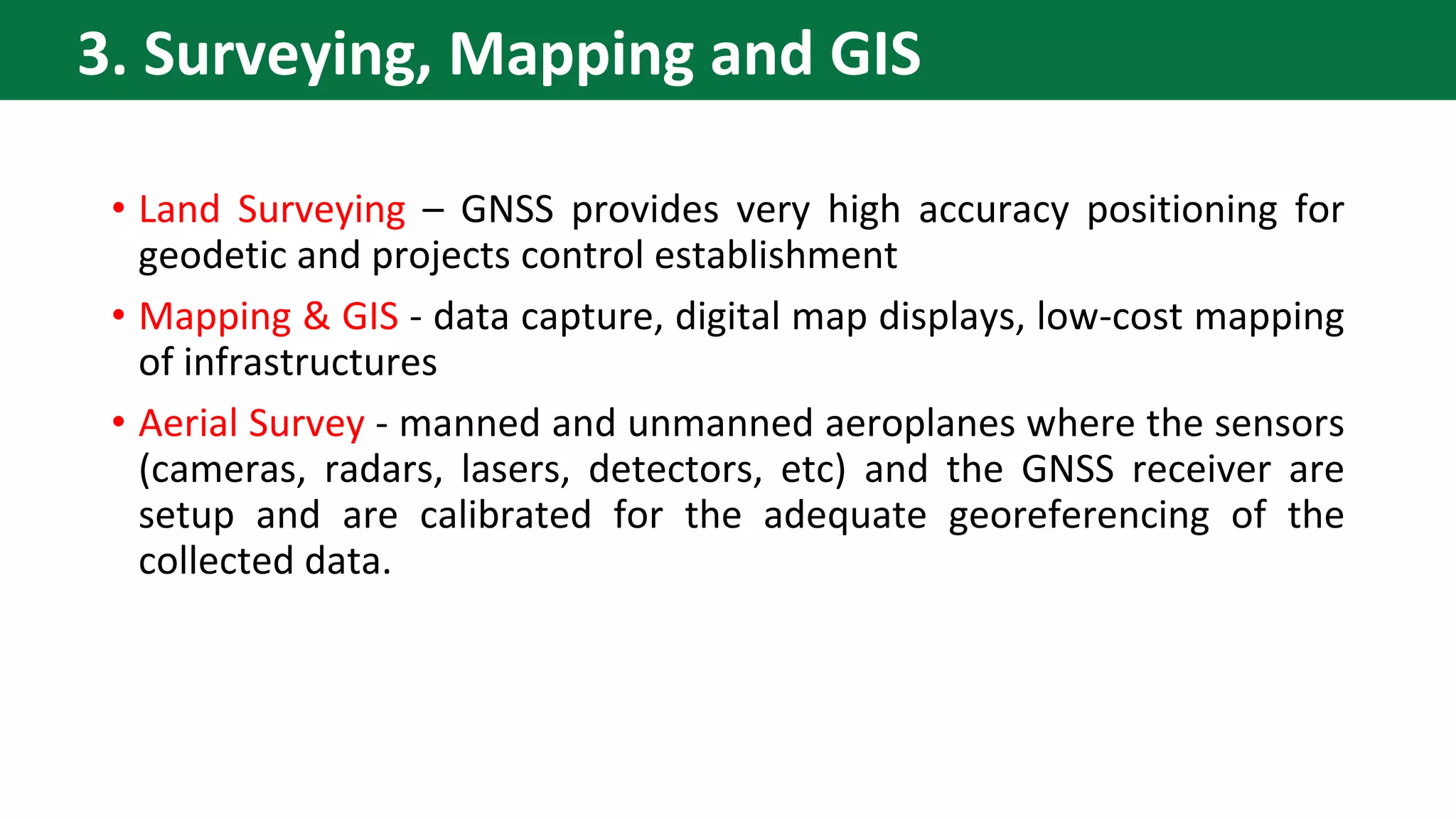 3. Surveying, Mapping and GIS

• Land Surveying – GNSS provides very high accuracy positioning for geodetic and projects control establishment

• Mapping & GIS - data capture, digital map displays, low-cost mapping of infrastructures

• Aerial Survey - manned and unmanned aeroplanes where the sensors (cameras, radars, lasers, detectors, etc) and the GNSS receiver are setup and are calibrated for the adequate georeferencing of the collected data.